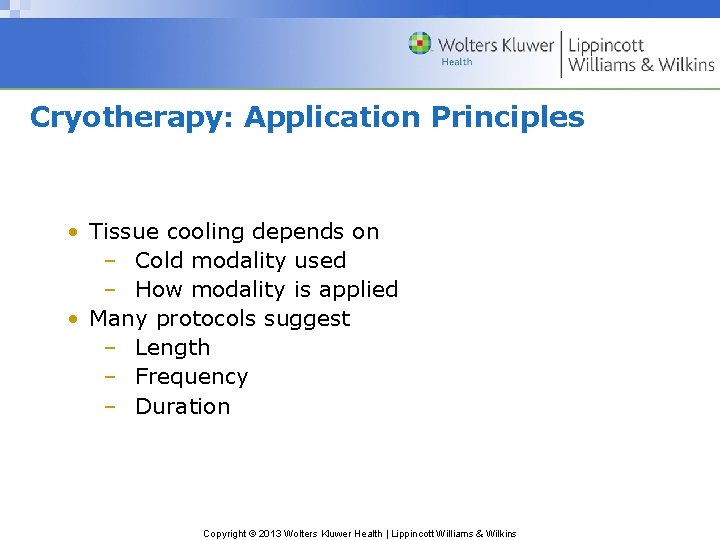 Wolters Kluwer Health | Lippincott Williams & Wilkins

Cryotherapy: Application Principles

• Tissue cooling depends on
– Cold modality used
– How modality is applied
• Many protocols suggest
– Length
– Frequency
– Duration

Copyright © 2013 Wolters Kluwer Health | Lippincott Williams & Wilkins